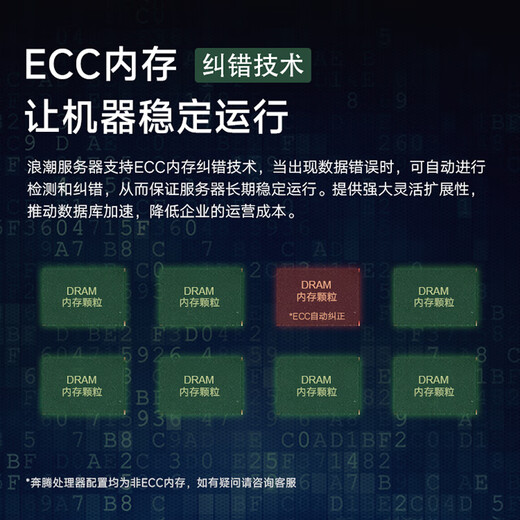 ECC内存 纠错技术
让机器稳定运行

浪潮服务器支持ECC内存纠错技术，当出现数据错误时，可自动进行检测和纠错，从而保证服务器长期稳定运行。提供强大灵活扩展性，推动数据库加速，降低企业的运营成本。

DRAM
内存颗粒

DRAM
内存颗粒

DRAM
内存颗粒
*ECC自动纠正

DRAM
内存颗粒

DRAM
内存颗粒

DRAM
内存颗粒

DRAM
内存颗粒

DRAM
内存颗粒

*奔腾处理器配置均为非ECC内存，如有疑问请咨询客服